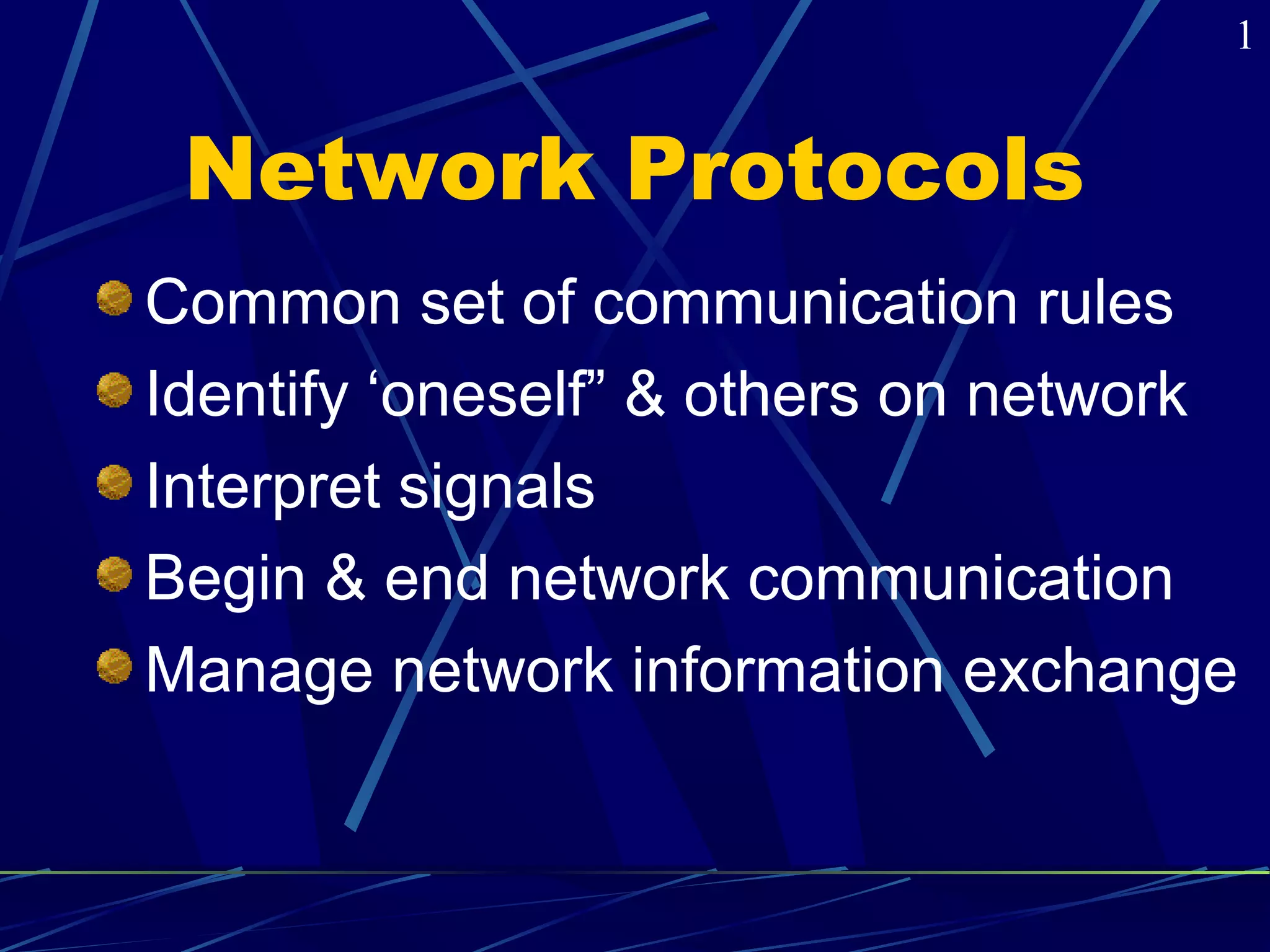 1

Network Protocols

Common set of communication rules

Identify ‘oneself” & others on network

Interpret signals

Begin & end network communication

Manage network information exchange